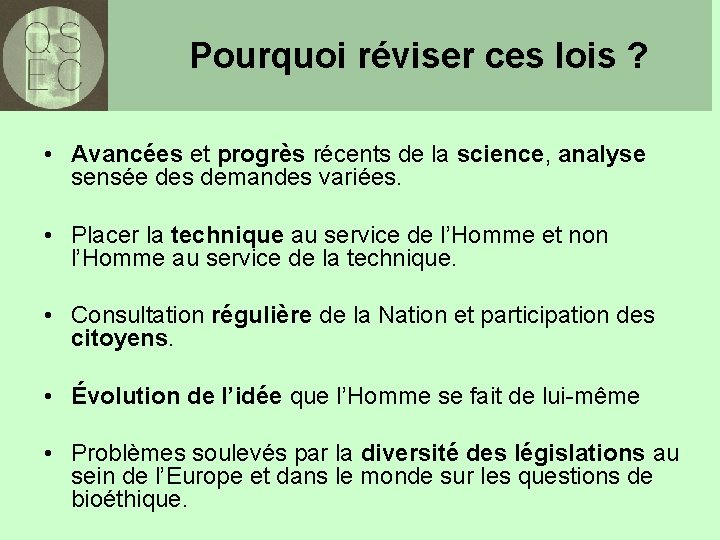 QS
EC

Pourquoi réviser ces lois ?

• Avancées et progrès récents de la science, analyse sensée des demandes variées.

• Placer la technique au service de l'Homme et non l'Homme au service de la technique.

• Consultation régulière de la Nation et participation des citoyens.

• Évolution de l'idée que l'Homme se fait de lui-même

• Problèmes soulevés par la diversité des législations au sein de l'Europe et dans le monde sur les questions de bioéthique.